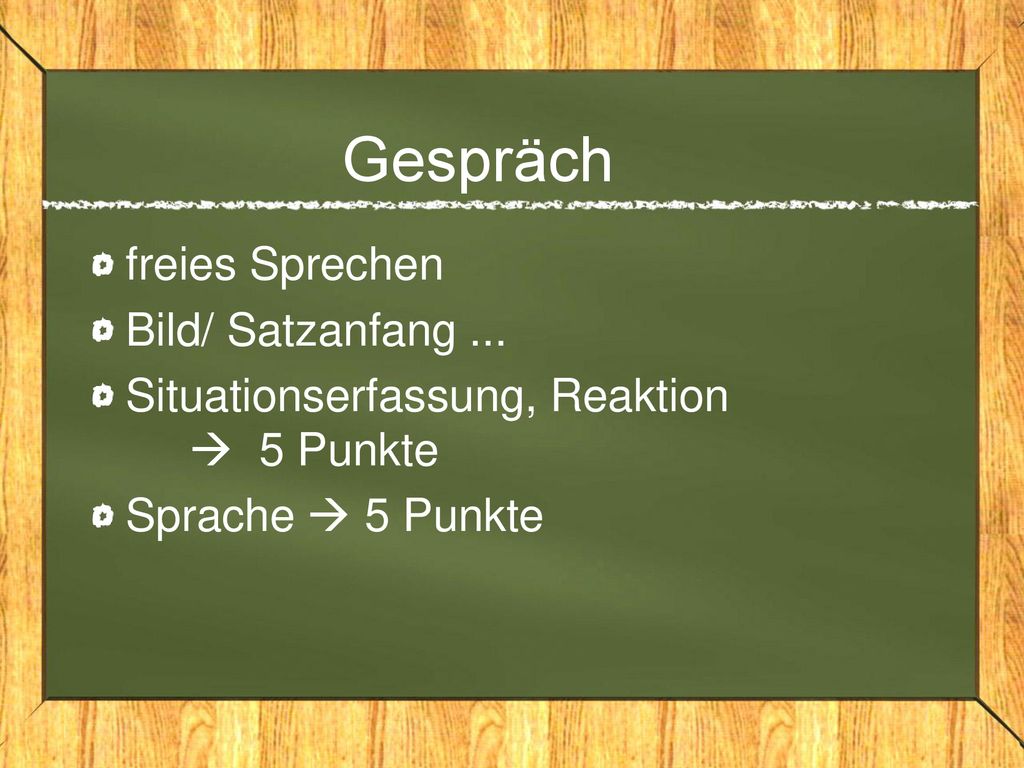 Gespräch

freies Sprechen

Bild/ Satzanfang ...

Situationserfassung, Reaktion → 5 Punkte

Sprache → 5 Punkte